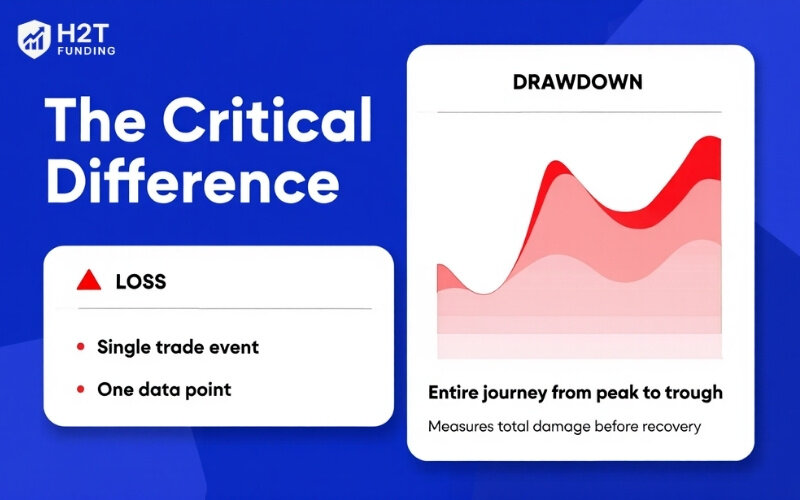 H2T FUNDING

The Critical Difference

LOSS

- Single trade event
- One data point

DRAWDOWN

Entire journey from peak to trough

Measures total damage before recovery